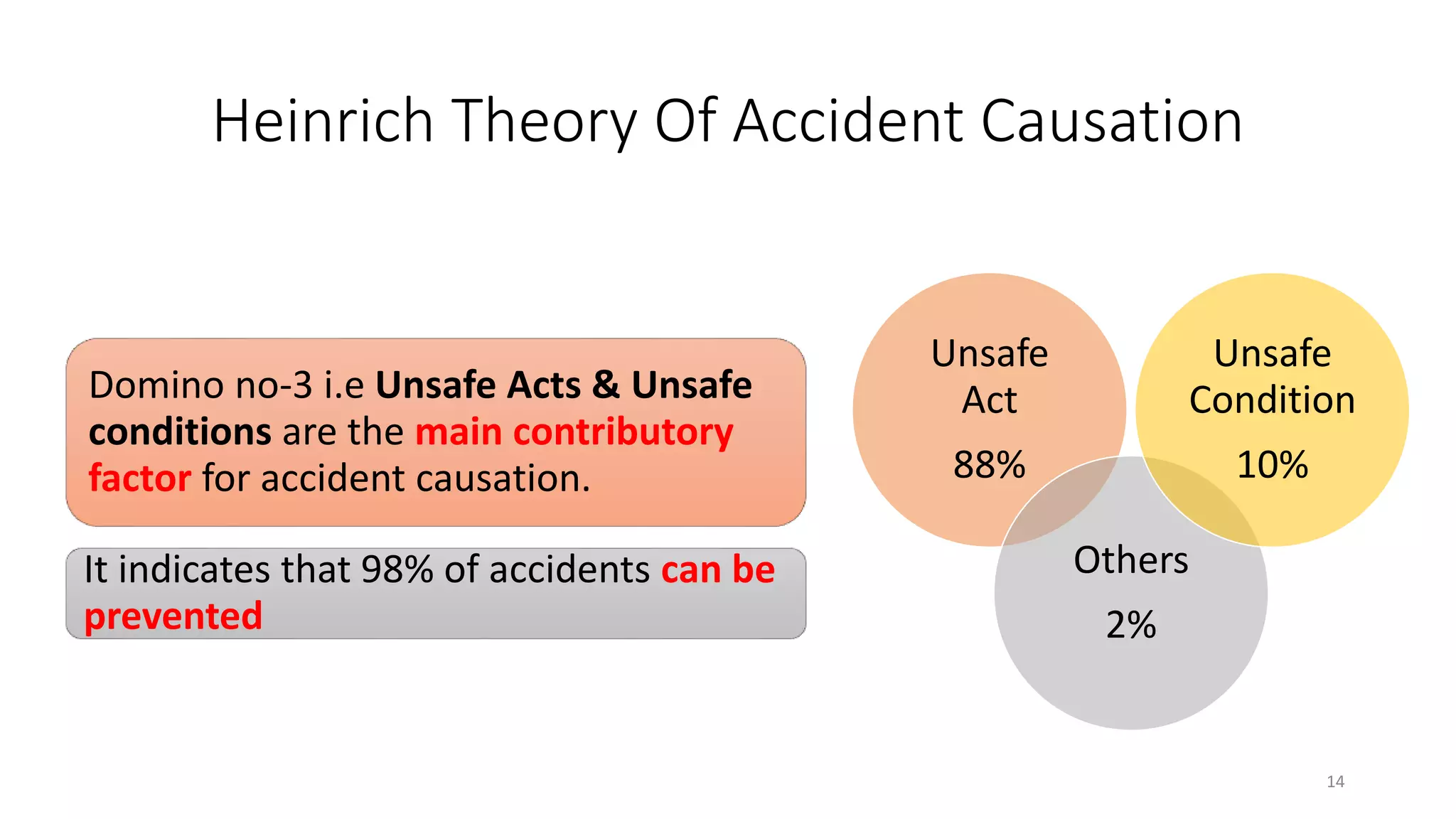 Heinrich Theory Of Accident Causation

Domino no-3 i.e Unsafe Acts & Unsafe conditions are the main contributory factor for accident causation.

It indicates that 98% of accidents can be prevented

Unsafe Act

88%

Unsafe Condition

10%

Others

2%

14